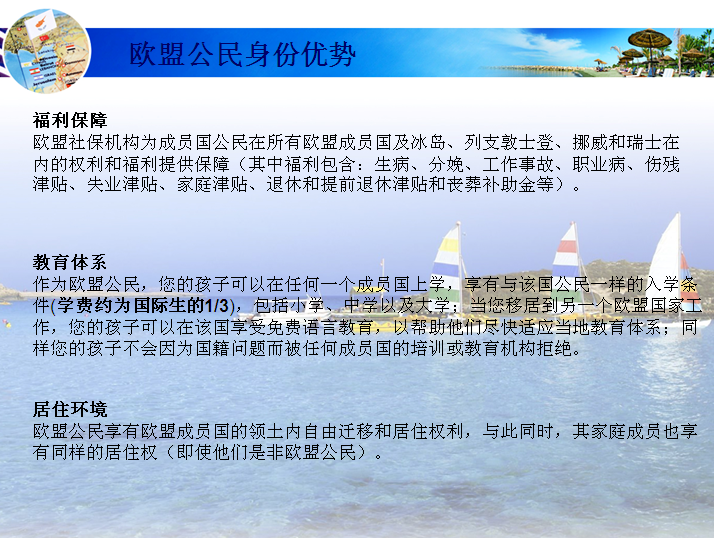 欧盟公民身份优势

福利保障
欧盟社保机构为成员国公民在所有欧盟成员国及冰岛、列支敦士登、挪威和瑞士在内的权利和福利提供保障（其中福利包含：生病、分娩、工作事故、职业病、伤残津贴、失业津贴、家庭津贴、退休和提前退休津贴和丧葬补助金等）。

教育体系
作为欧盟公民，您的孩子可以在任何一个成员国上学，享有与该国公民一样的入学条件(学费约为国际生的1/3)，包括小学、中学以及大学；当您移居到另一个欧盟国家工作，您的孩子可以在该国享受免费语言教育，以帮助他们尽快适应当地教育体系；同样您的孩子不会因为国籍问题而被任何成员国的培训或教育机构拒绝。

居住环境
欧盟公民享有欧盟成员国的领土内自由迁移和居住权利，与此同时，其家庭成员也享有同样的居住权（即使他们是非欧盟公民）。